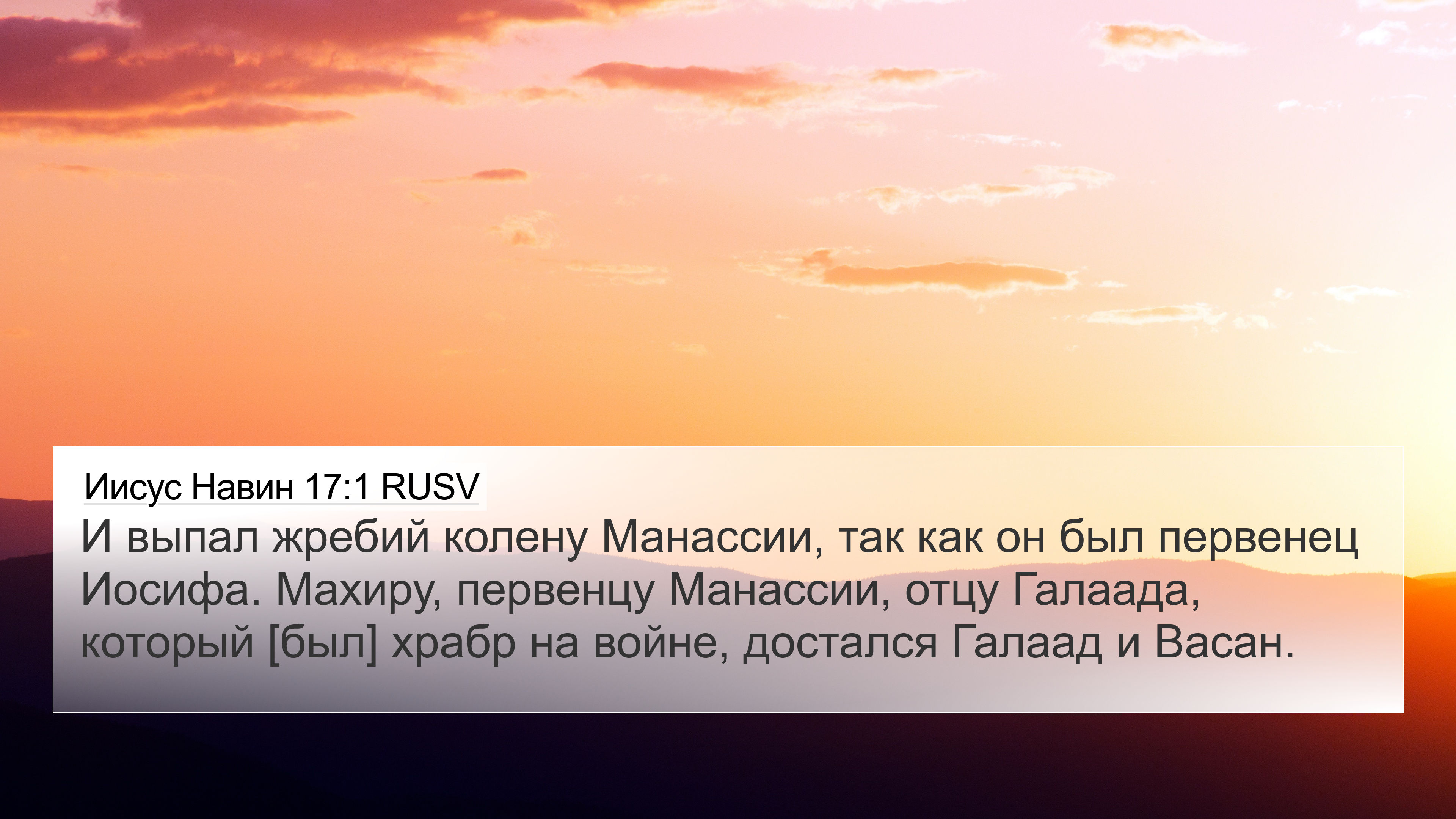 Иисус Навин 17:1 RUSV

И выпал жребий колену Манассии, так как он был первенец Иосифа. Махиру, первенцу Манассии, отцу Галаада, который [был] храбр на войне, достался Галаад и Васан.